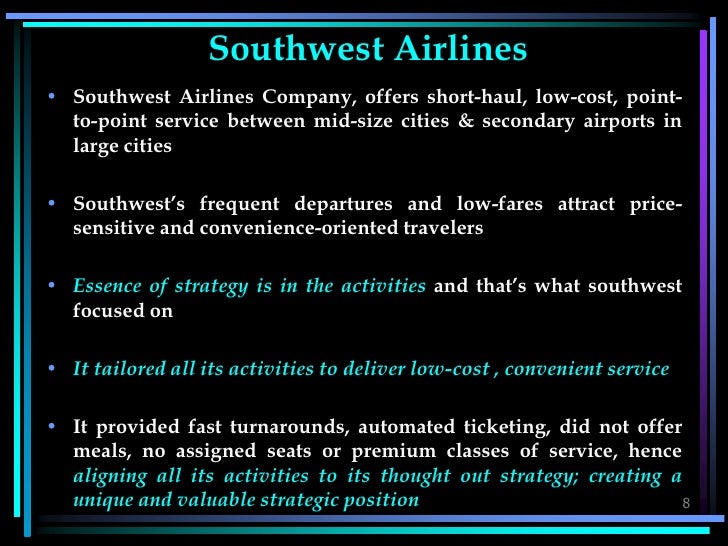 Southwest Airlines

• Southwest Airlines Company, offers short-haul, low-cost, point-to-point service between mid-size cities & secondary airports in large cities

• Southwest's frequent departures and low-fares attract price-sensitive and convenience-oriented travelers

• Essence of strategy is in the activities and that's what southwest focused on

• It tailored all its activities to deliver low-cost , convenient service

• It provided fast turnarounds, automated ticketing, did not offer meals, no assigned seats or premium classes of service, hence aligning all its activities to its thought out strategy; creating a unique and valuable strategic position

8